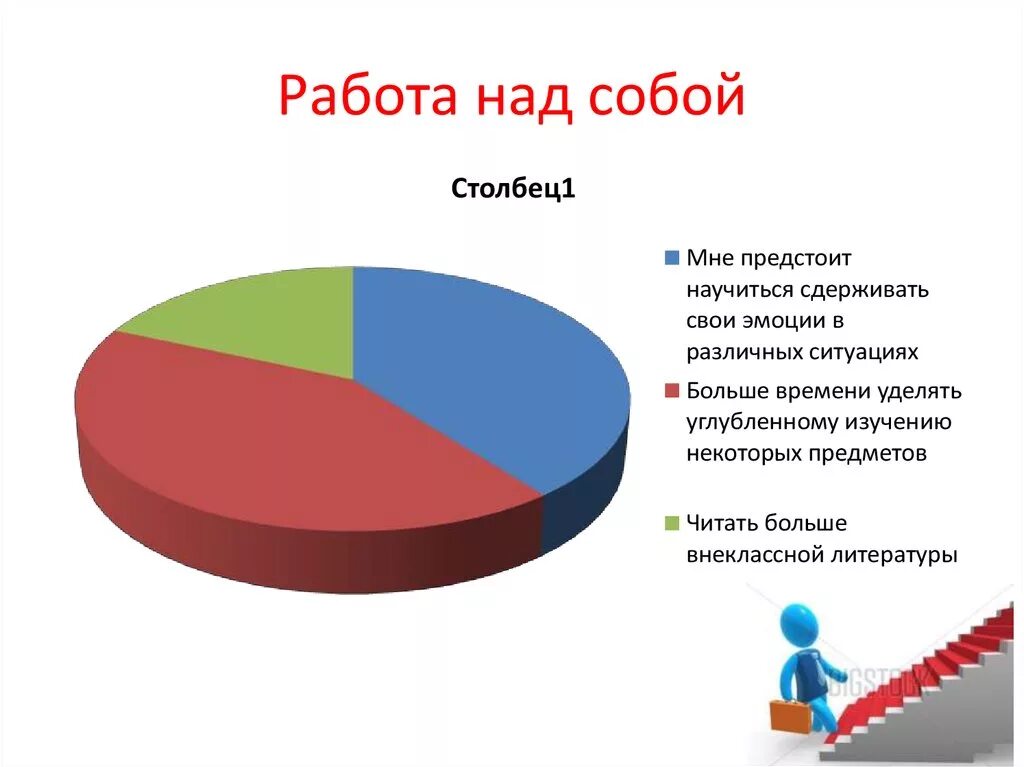 Работа над собой

Столбец1

Мне предстоит научиться сдерживать свои эмоции в различных ситуациях

Больше времени уделять углубленному изучению некоторых предметов

Читать больше внеклассной литературы

BIGSTOCK